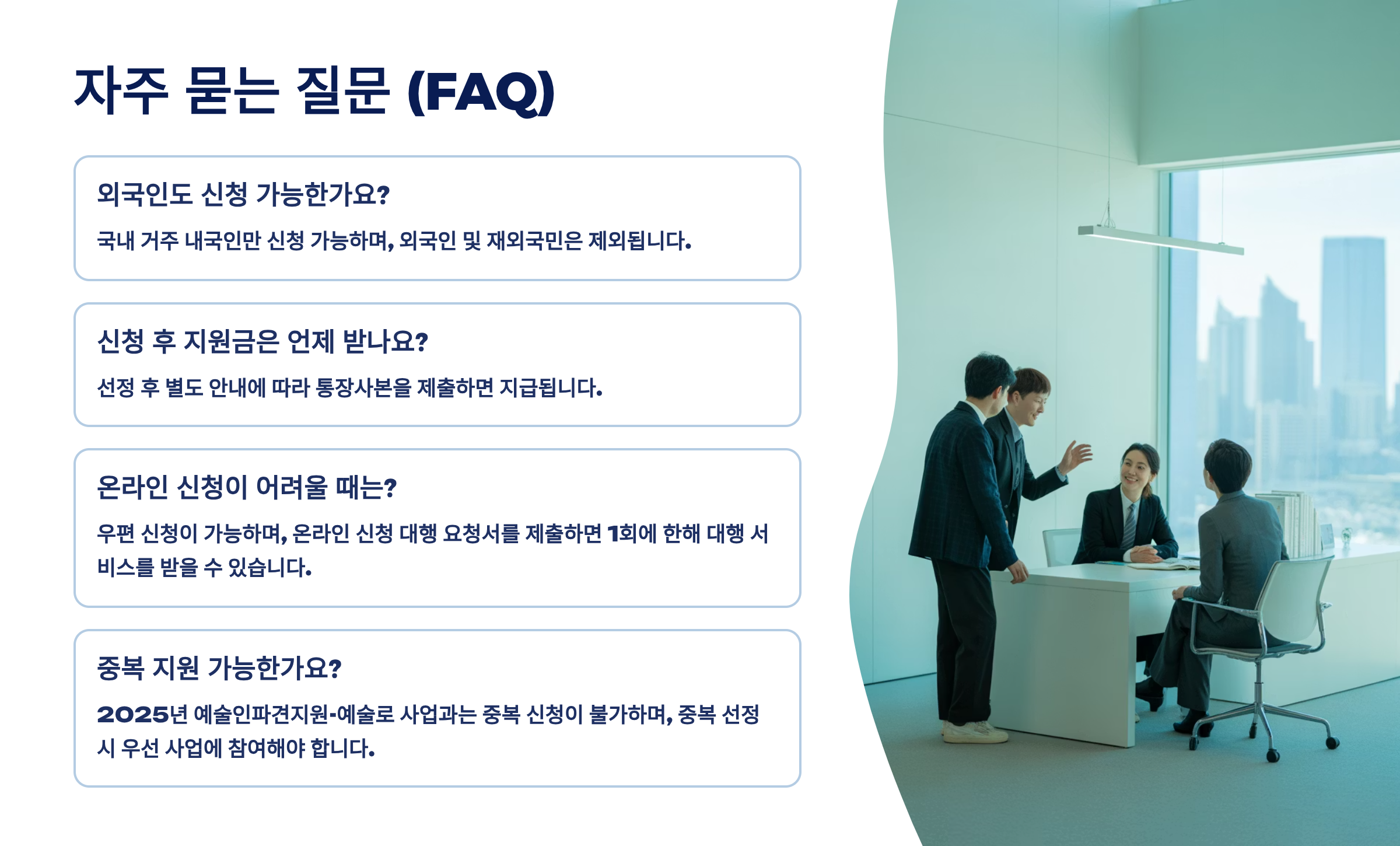 자주 묻는 질문 (FAQ)

외국인도 신청 가능한가요?

국내 거주 내국인만 신청 가능하며, 외국인 및 재외국민은 제외됩니다.

신청 후 지원금은 언제 받나요?

선정 후 별도 안내에 따라 통장사본을 제출하면 지급됩니다.

온라인 신청이 어려울 때는?

우편 신청이 가능하며, 온라인 신청 대행 요청서를 제출하면 1회에 한해 대행 서비스를 받을 수 있습니다.

중복 지원 가능한가요?

2025년 예술인파견지원-예술로 사업과는 중복 신청이 불가하며, 중복 선정 시 우선 사업에 참여해야 합니다.